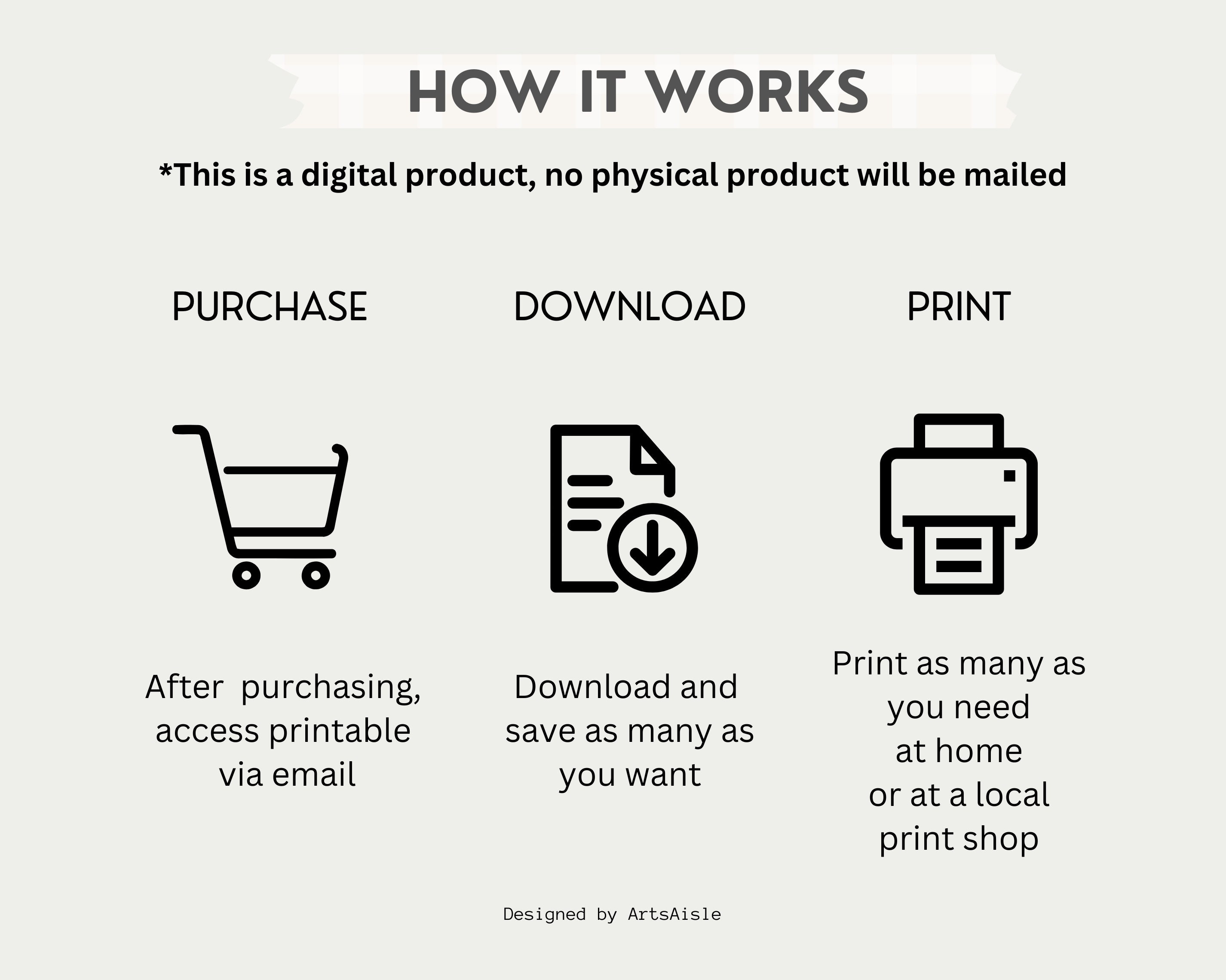 HOW IT WORKS

*This is a digital product, no physical product will be mailed

PURCHASE

After purchasing, access printable via email

DOWNLOAD

Download and save as many as you want

PRINT

Print as many as you need at home or at a local print shop

Designed by ArtsAisle